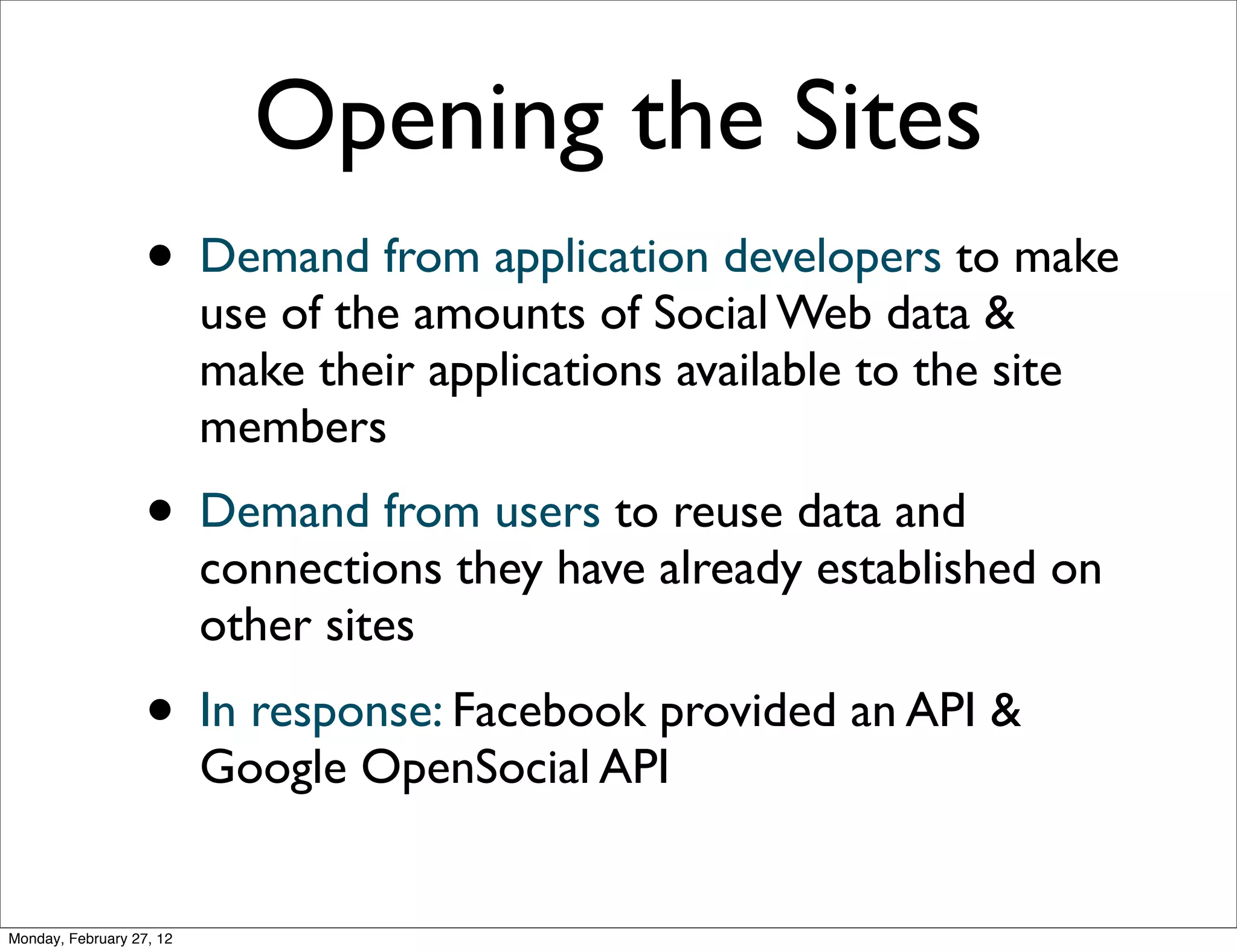 Opening the Sites

• Demand from application developers to make use of the amounts of Social Web data & make their applications available to the site members

• Demand from users to reuse data and connections they have already established on other sites

• In response: Facebook provided an API & Google OpenSocial API

Monday, February 27, 12